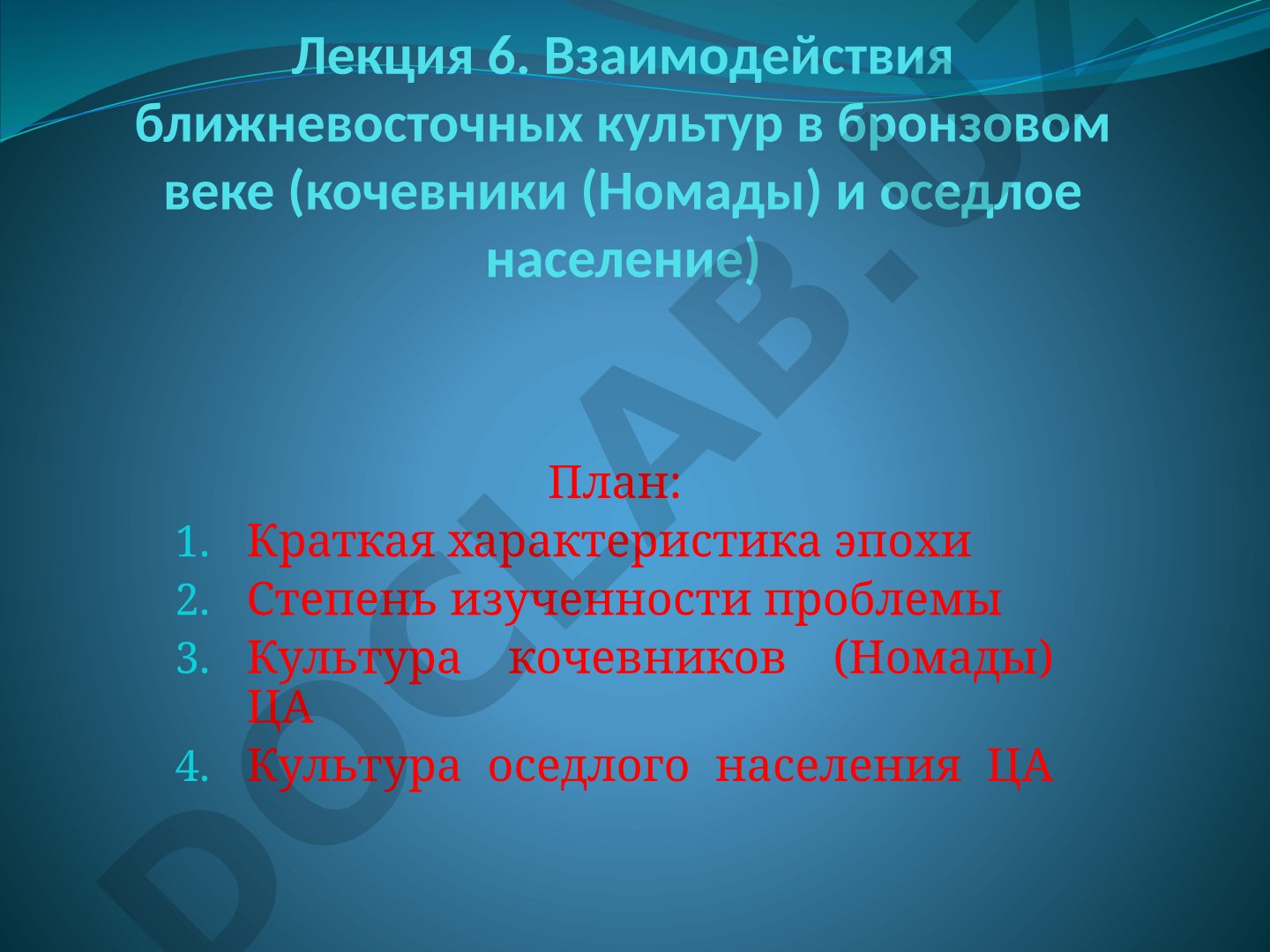 Лекция 6. Взаимодействия ближневосточных культур в бронзовом веке (кочевники (Номады) и оседлое население)

План:
1. Краткая характеристика эпохи
2. Степень изученности проблемы
3. Культура кочевников (Номады) ЦА
4. Культура оседлого населения ЦА

DOCLAB.UZ